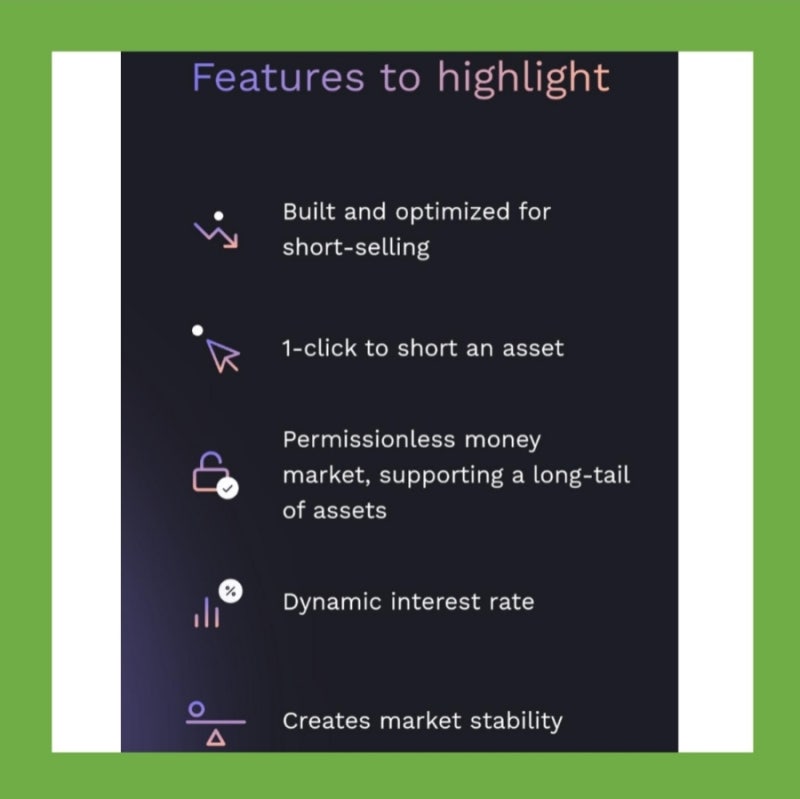 Features to highlight

Built and optimized for short-selling

1-click to short an asset

Permissionless money market, supporting a long-tail of assets

Dynamic interest rate

Creates market stability